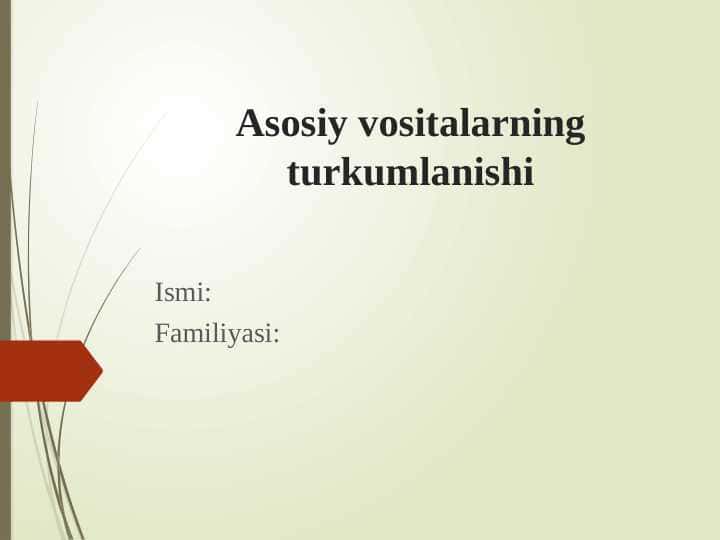 Asosiy vositalarning turkumlanishi

Ismi:
Familiyasi: